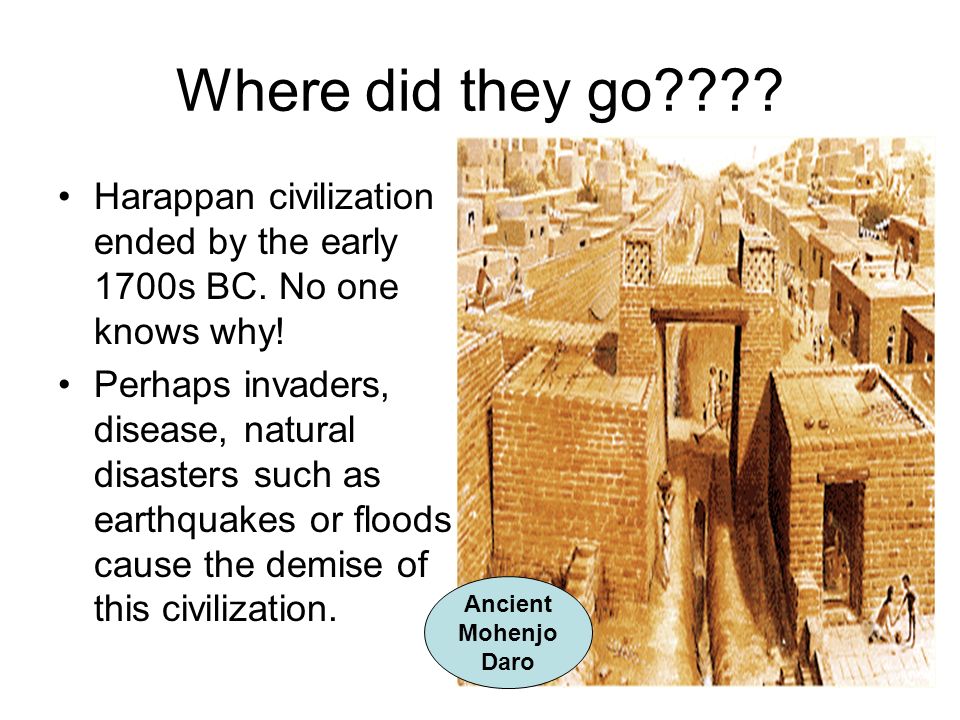 Where did they go????

• Harappan civilization ended by the early 1700s BC. No one knows why!

• Perhaps invaders, disease, natural disasters such as earthquakes or floods cause the demise of this civilization.

Ancient Mohenjo Daro